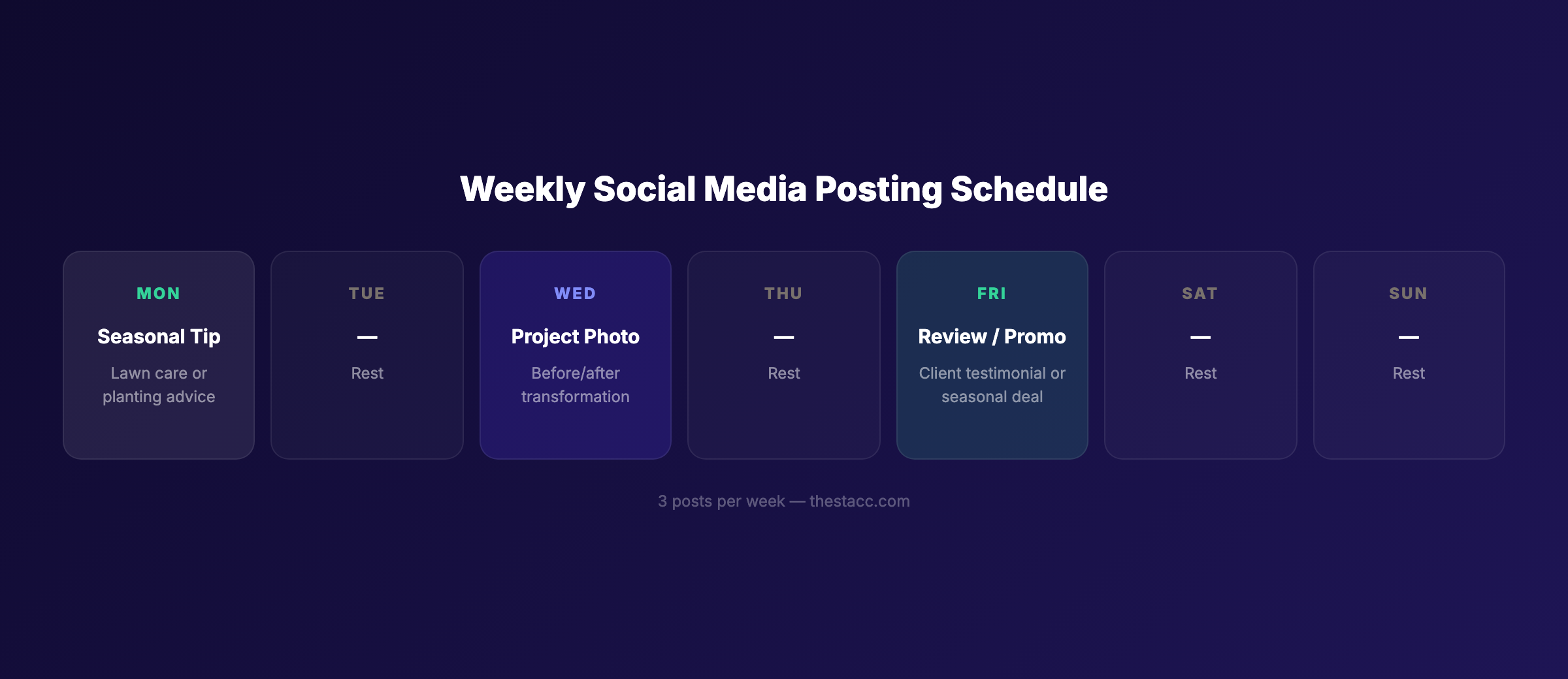 Weekly Social Media Posting Schedule

MON
Seasonal Tip
Lawn care or planting advice

TUE
—
Rest

WED
Project Photo
Before/after transformation

THU
—
Rest

FRI
Review / Promo
Client testimonial or seasonal deal

SAT
—
Rest

SUN
—
Rest

3 posts per week — thestacc.com